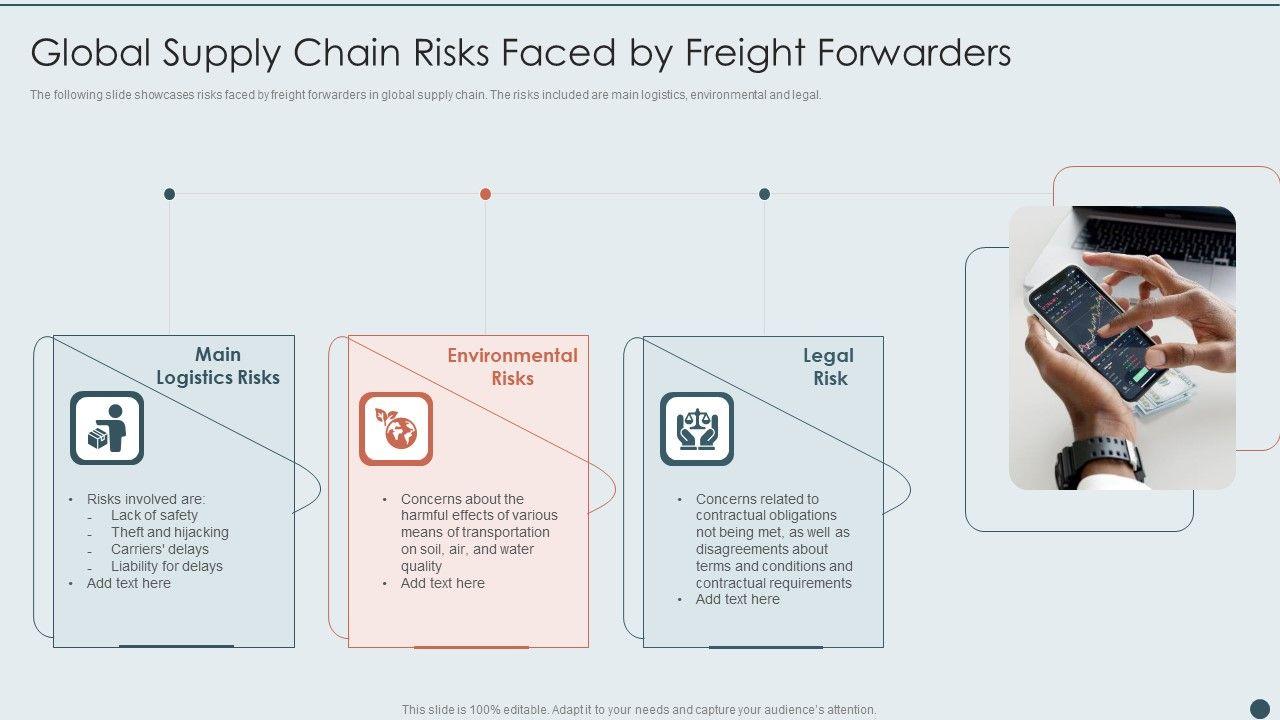 Global Supply Chain Risks Faced by Freight Forwarders

The following slide showcases risks faced by freight forwarders in global supply chain. The risks included are main logistics, environmental and legal.

Main Logistics Risks

• Risks involved are:
- Lack of safety
- Theft and hijacking
- Carriers' delays
- Liability for delays
• Add text here

Environmental Risks

• Concerns about the harmful effects of various means of transportation on soil, air, and water quality
• Add text here

Legal Risk

• Concerns related to contractual obligations not being met, as well as disagreements about terms and conditions and contractual requirements
• Add text here

This slide is 100% editable. Adapt it to your needs and capture your audience's attention.